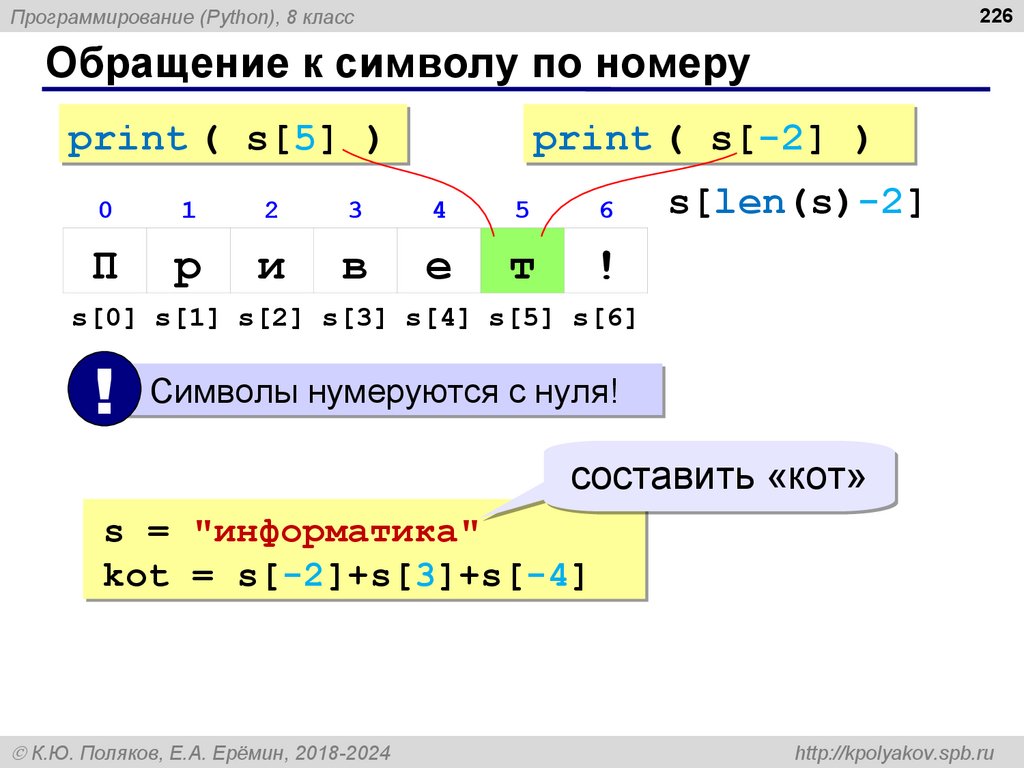 Программирование (Python), 8 класс

226

Обращение к символу по номеру

print ( s[5] )

print ( s[-2] )

s[len(s)-2]

| 0 | 1 | 2 | 3 | 4 | 5 | 6 |
|---|---|---|---|---|---|---|
| П | р | и | в | е | т | ! |
| s[0] | s[1] | s[2] | s[3] | s[4] | s[5] | s[6] |

!

Символы нумеруются с нуля!

составить «кот»

s = "информатика"
kot = s[-2]+s[3]+s[-4]

© К.Ю. Поляков, Е.А. Ерёмин, 2018-2024

http://kpolyakov.spb.ru